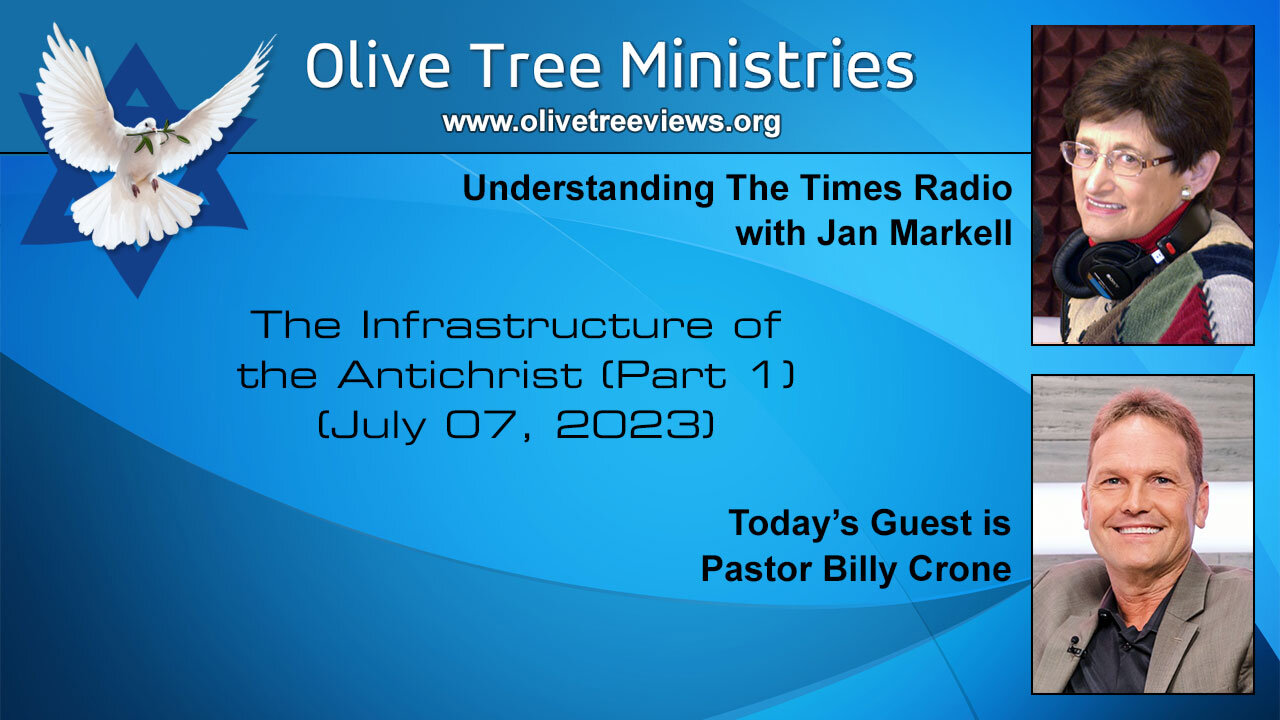 Olive Tree Ministries
www.olivetreeviews.org

Understanding The Times Radio
with Jan Markell

The Infrastructure of the Antichrist (Part 1)
(July 07, 2023)

Today's Guest is
Pastor Billy Crone